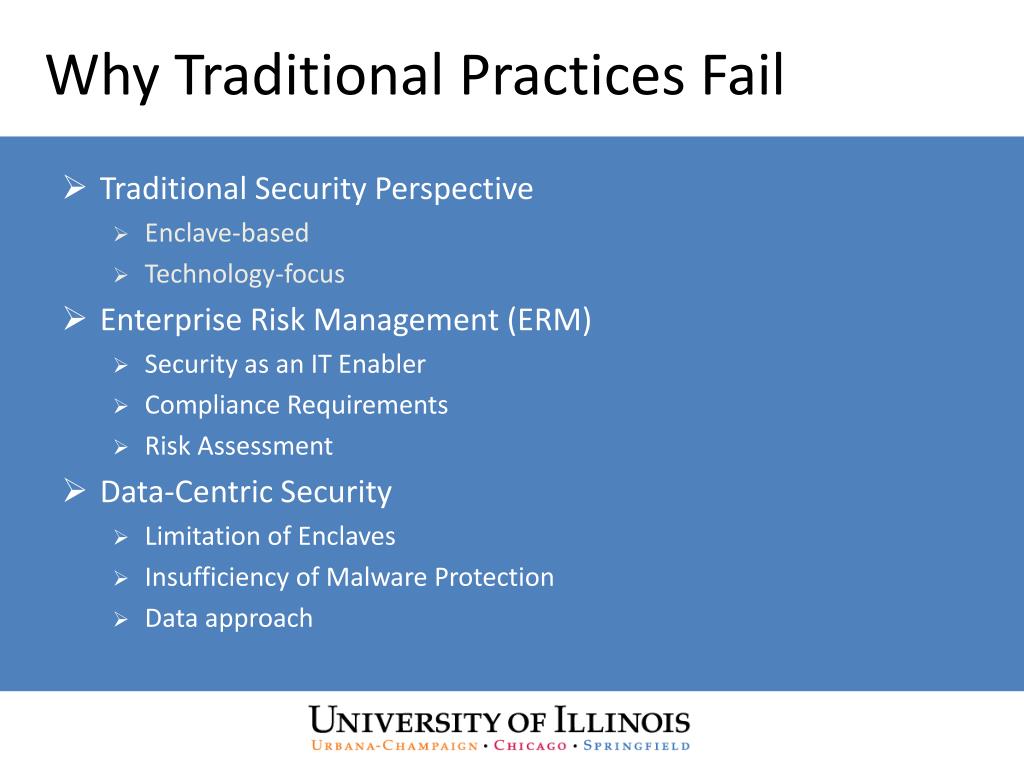 Why Traditional Practices Fail

➢ Traditional Security Perspective
  ➢ Enclave-based
  ➢ Technology-focus
➢ Enterprise Risk Management (ERM)
  ➢ Security as an IT Enabler
  ➢ Compliance Requirements
  ➢ Risk Assessment
➢ Data-Centric Security
  ➢ Limitation of Enclaves
  ➢ Insufficiency of Malware Protection
  ➢ Data approach

UNIVERSITY OF ILLINOIS
URBANA-CHAMPAIGN • CHICAGO • SPRINGFIELD